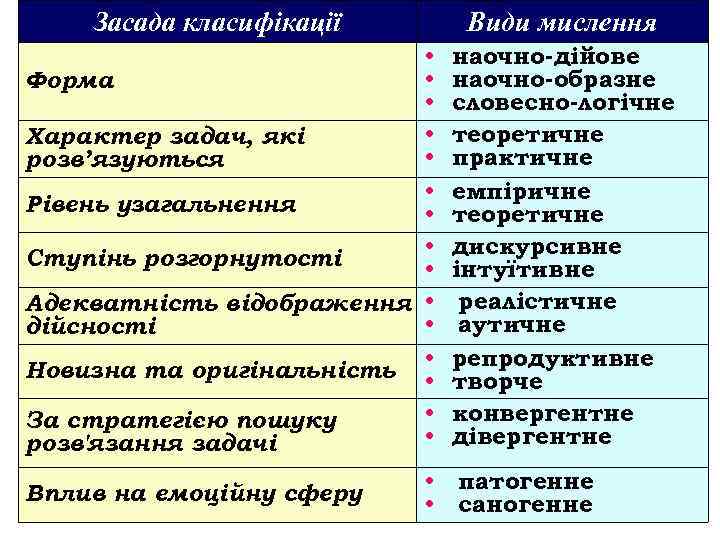 | Засада класифікації | Види мислення |
|---|---|
| Форма | • наочно-дійове • наочно-образне • словесно-логічне |
| Характер задач, які розв’язуються | • теоретичне • практичне |
| Рівень узагальнення | • емпіричне • теоретичне |
| Ступінь розгорнутості | • дискурсивне • інтуїтивне |
| Адекватність відображення дійсності | • реалістичне • аутичне |
| Новизна та оригінальність | • репродуктивне • творче |
| За стратегією пошуку розв'язання задачі | • конвергентне • дівергентне |
| Вплив на емоційну сферу | • патогенне • саногенне |